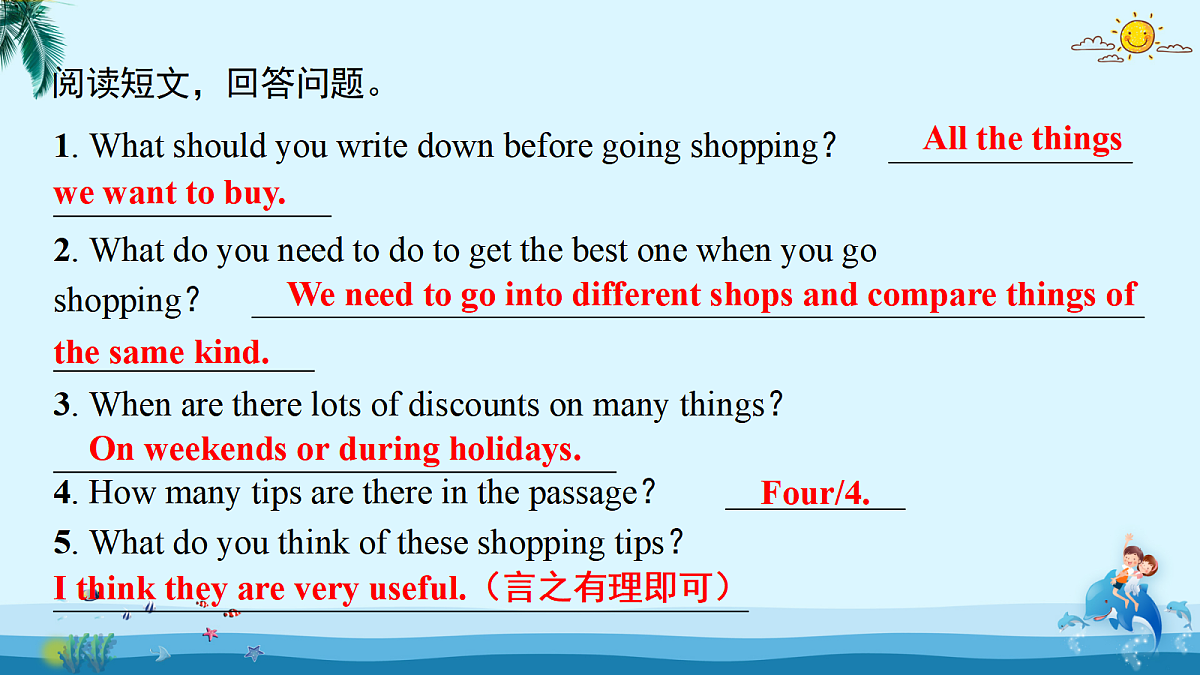 阅读短文，回答问题。

1. What should you write down before going shopping? All the things we want to buy.

2. What do you need to do to get the best one when you go shopping? We need to go into different shops and compare things of the same kind.

3. When are there lots of discounts on many things? On weekends or during holidays.

4. How many tips are there in the passage? Four/4.

5. What do you think of these shopping tips? I think they are very useful.（言之有理即可）